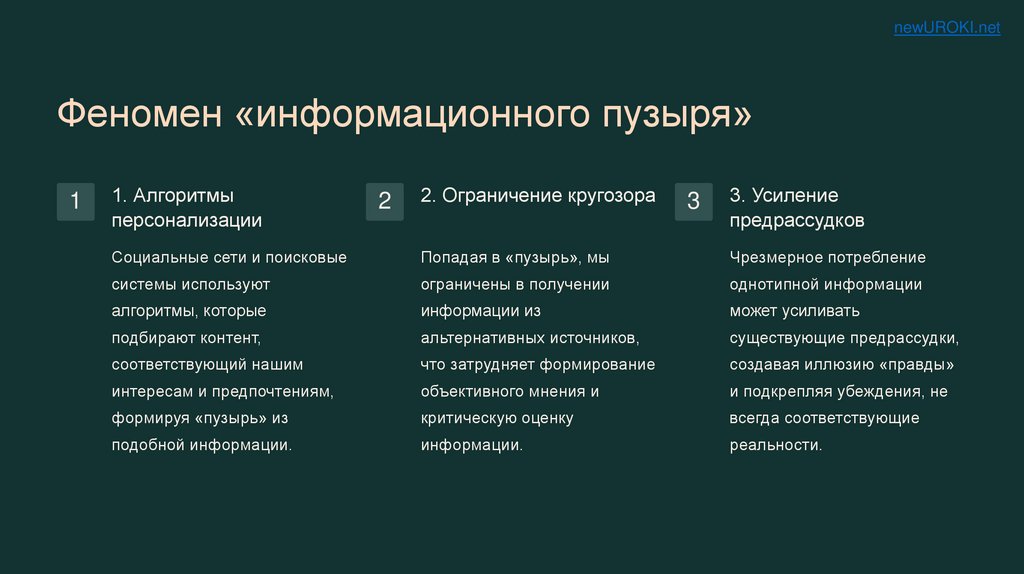 newUROKI.net

Феномен «информационного пузыря»

1

1. Алгоритмы персонализации

Социальные сети и поисковые системы используют алгоритмы, которые подбирают контент, соответствующий нашим интересам и предпочтениям, формируя «пузырь» из подобной информации.

2

2. Ограничение кругозора

Попадая в «пузырь», мы ограничены в получении информации из альтернативных источников, что затрудняет формирование объективного мнения и критическую оценку информации.

3

3. Усиление предрассудков

Чрезмерное потребление однотипной информации может усиливать существующие предрассудки, создавая иллюзию «правды» и подкрепляя убеждения, не всегда соответствующие реальности.